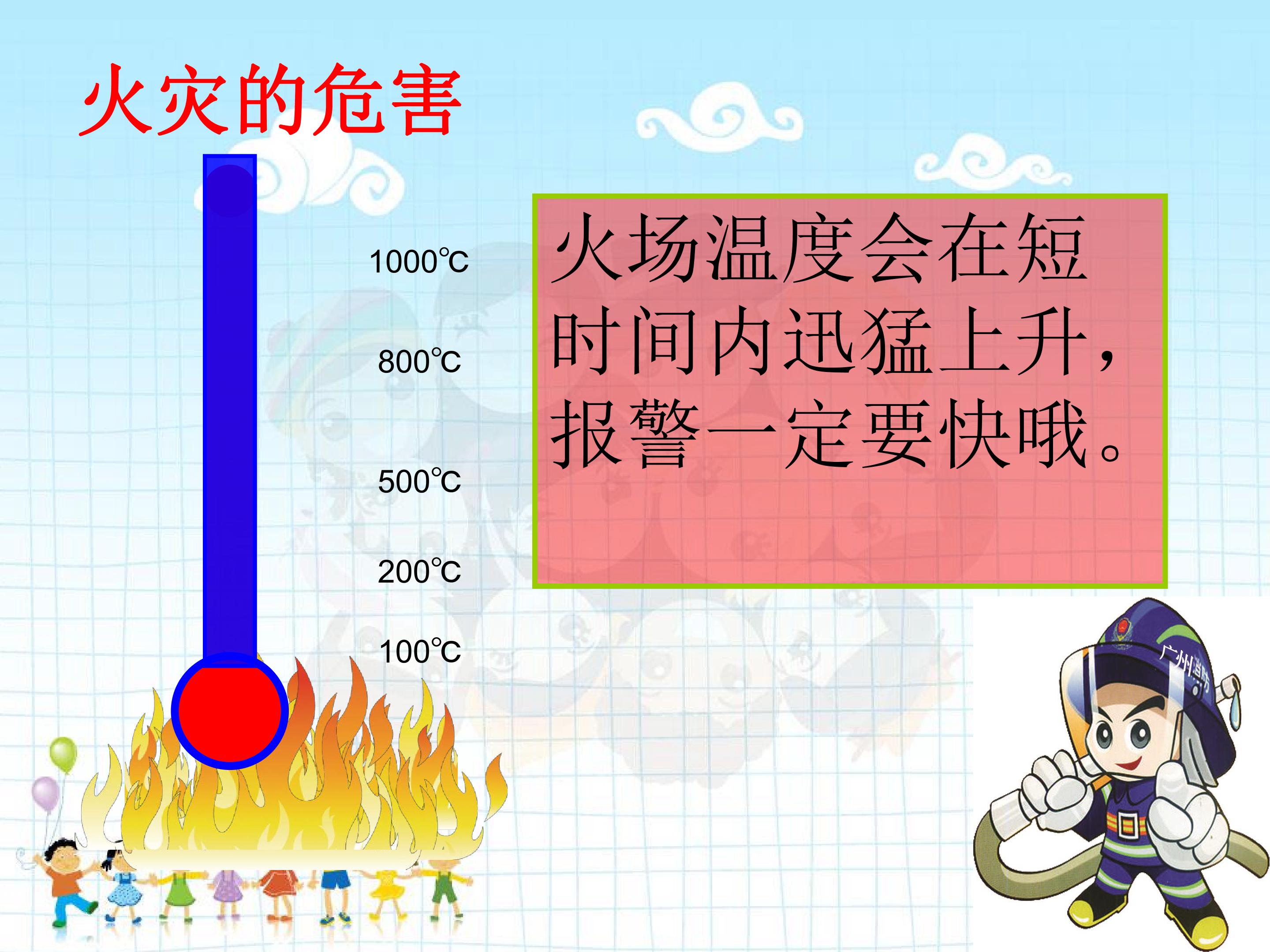 火灾的危害

1000℃

800℃

500℃

200℃

100℃

火场温度会在短时间内迅猛上升，报警一定要快哦。

广州消防